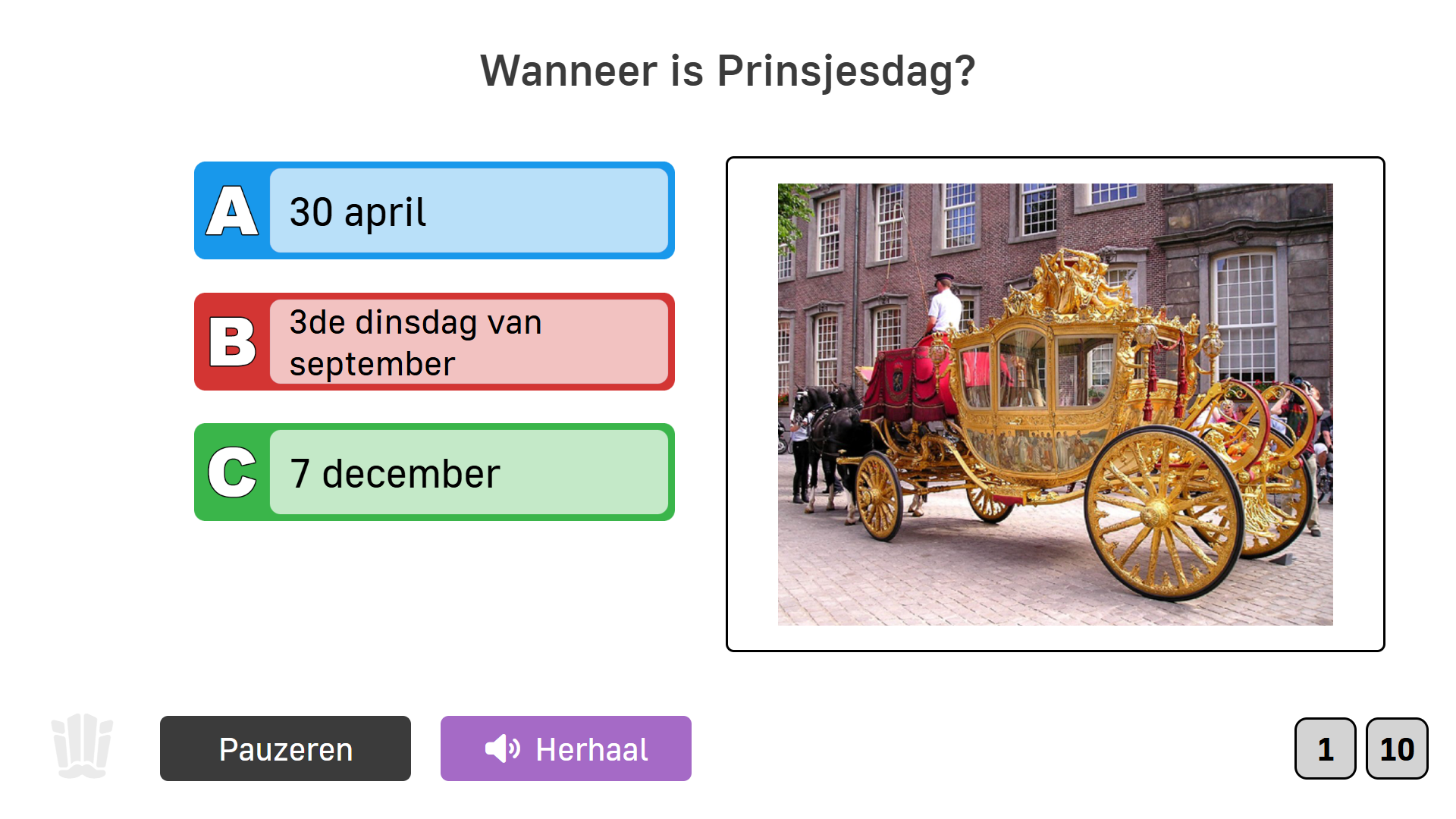 Wanneer is Prinsjesdag?

A 30 april

B 3de dinsdag van september

C 7 december

Pauzeren

Herhaal

1

10